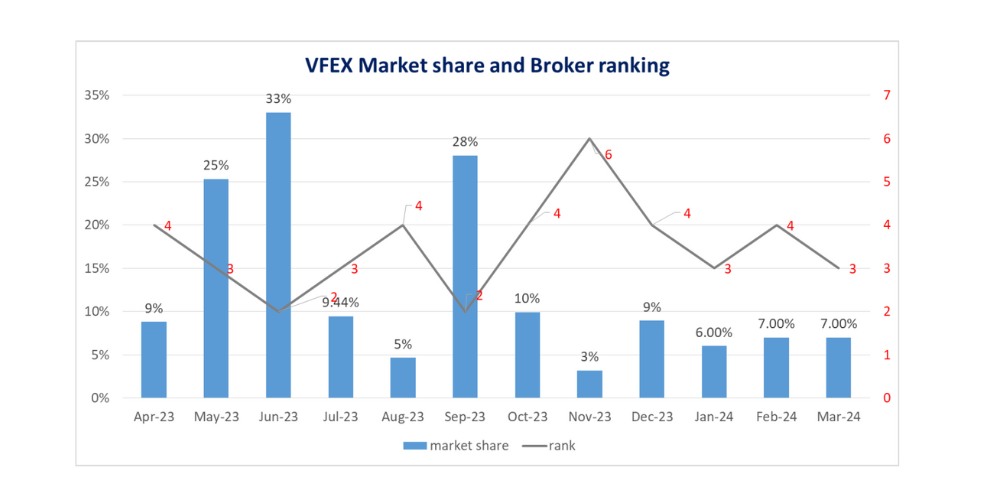 VFEX Market share and Broker ranking

35%
30%
25%
20%
15%
10%
5%
0%

7
6
5
4
3
2
1
0

9%
25%
33%
9.44%
5%
28%
10%
3%
9%
6.00%
7.00%
7.00%

4
3
2
3
4
2
4
6
4
3
4
3

Apr-23
May-23
Jun-23
Jul-23
Aug-23
Sep-23
Oct-23
Nov-23
Dec-23
Jan-24
Feb-24
Mar-24

market share
rank